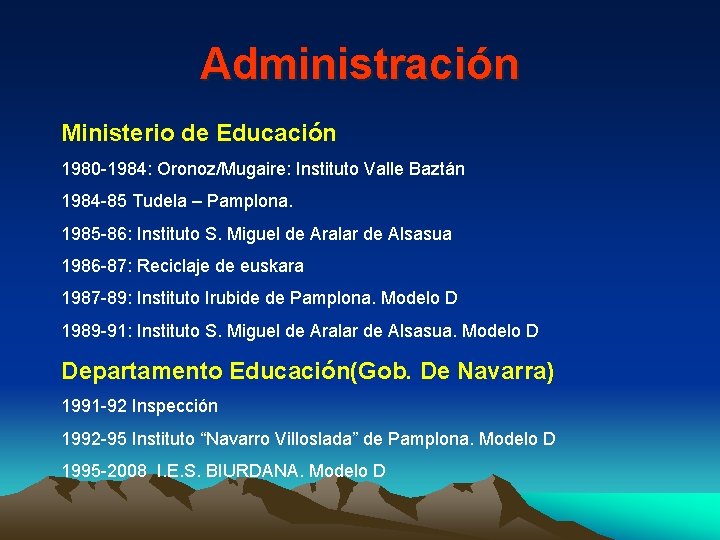 Administración

Ministerio de Educación

1980-1984: Oronoz/Mugaire: Instituto Valle Baztán

1984-85 Tudela – Pamplona.

1985-86: Instituto S. Miguel de Aralar de Alsasua

1986-87: Reciclaje de euskara

1987-89: Instituto Irubide de Pamplona. Modelo D

1989-91: Instituto S. Miguel de Aralar de Alsasua. Modelo D

Departamento Educación(Gob. De Navarra)

1991-92 Inspección

1992-95 Instituto “Navarro Villoslada” de Pamplona. Modelo D

1995-2008 I.E.S. BIURDANA. Modelo D